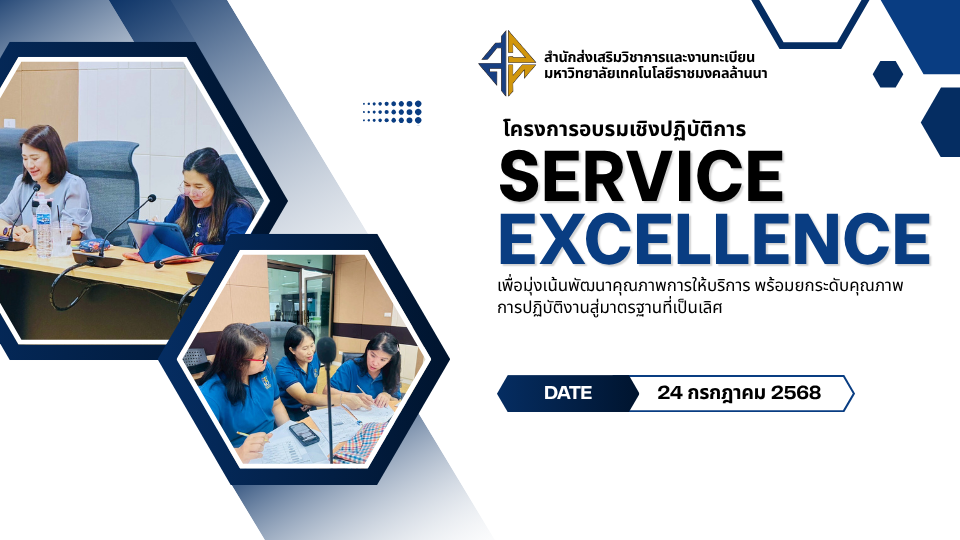 สำนักส่งเสริมวิชาการและงานทะเบียน
มหาวิทยาลัยเทคโนโลยีราชมงคลล้านนา

โครงการอบรมเชิงปฏิบัติการ

SERVICE
EXCELLENCE

เพื่อมุ่งเน้นพัฒนาคุณภาพการให้บริการ พร้อมยกระดับคุณภาพการปฏิบัติงานสู่มาตรฐานที่เป็นเลิศ

DATE

24 กรกฎาคม 2568